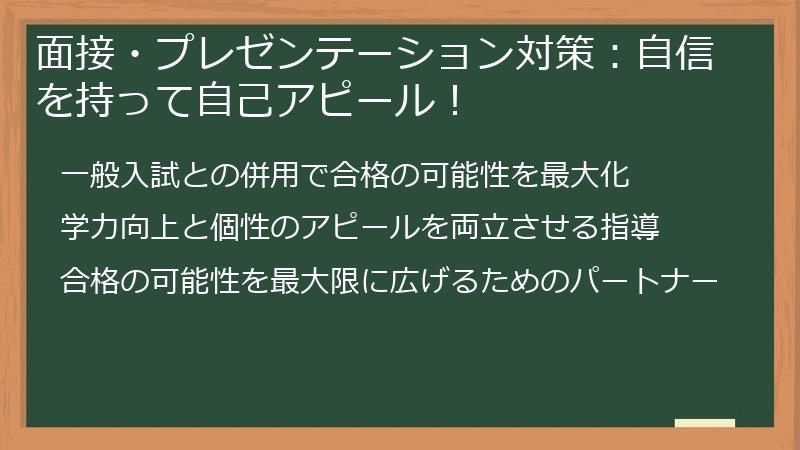 面接・プレゼンテーション対策：自信を持って自己アピール！

一般入試との併用で合格の可能性を最大化

学力向上と個性のアピールを両立させる指導

合格の可能性を最大限に広げるためのパートナー